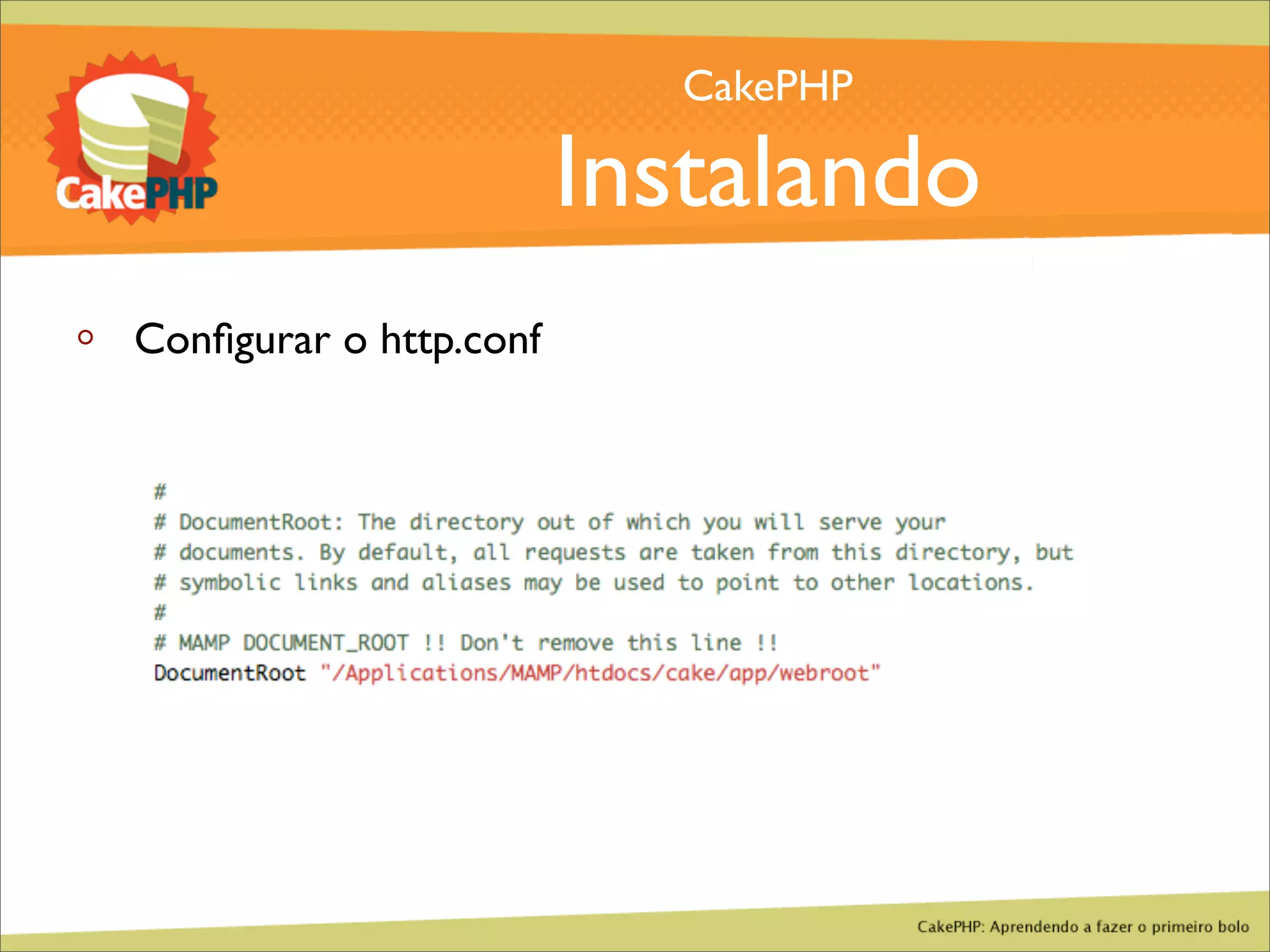 CakePHP

CakePHP
Instalando

◦ Configurar o http.conf

#
# DocumentRoot: The directory out of which you will serve your
# documents. By default, all requests are taken from this directory, but
# symbolic links and aliases may be used to point to other locations.
#
# MAMP DOCUMENT_ROOT !! Don't remove this line !!
DocumentRoot "/Applications/MAMP/htdocs/cake/app/webroot"

CakePHP: Aprendendo a fazer o primeiro bolo